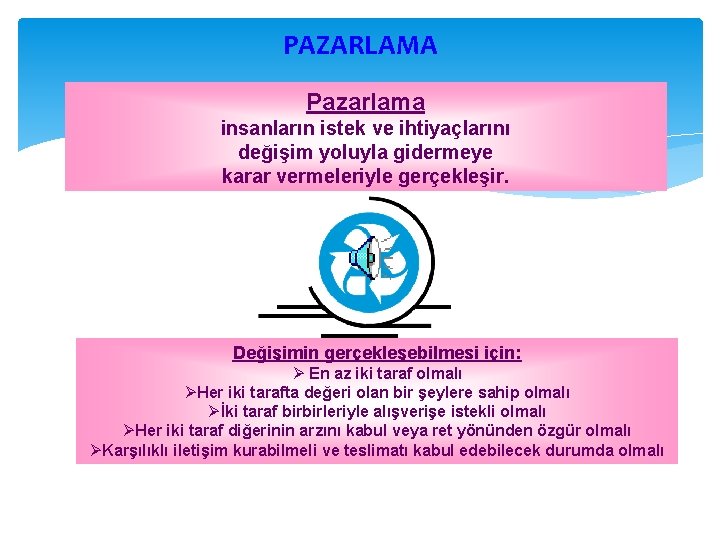 PAZARLAMA

Pazarlama
insanların istek ve ihtiyaçlarını değişim yoluyla gidermeye karar vermeleriyle gerçekleşir.

Değişimin gerçekleşebilmesi için:
➢ En az iki taraf olmalı
➢Her iki tarafta değeri olan bir şeylere sahip olmalı
➢İki taraf birbirleriyle alışverişe istekli olmalı
➢Her iki taraf diğerinin arzını kabul veya ret yönünden özgür olmalı
➢Karşılıklı iletişim kurabilmeli ve teslimatı kabul edebilecek durumda olmalı